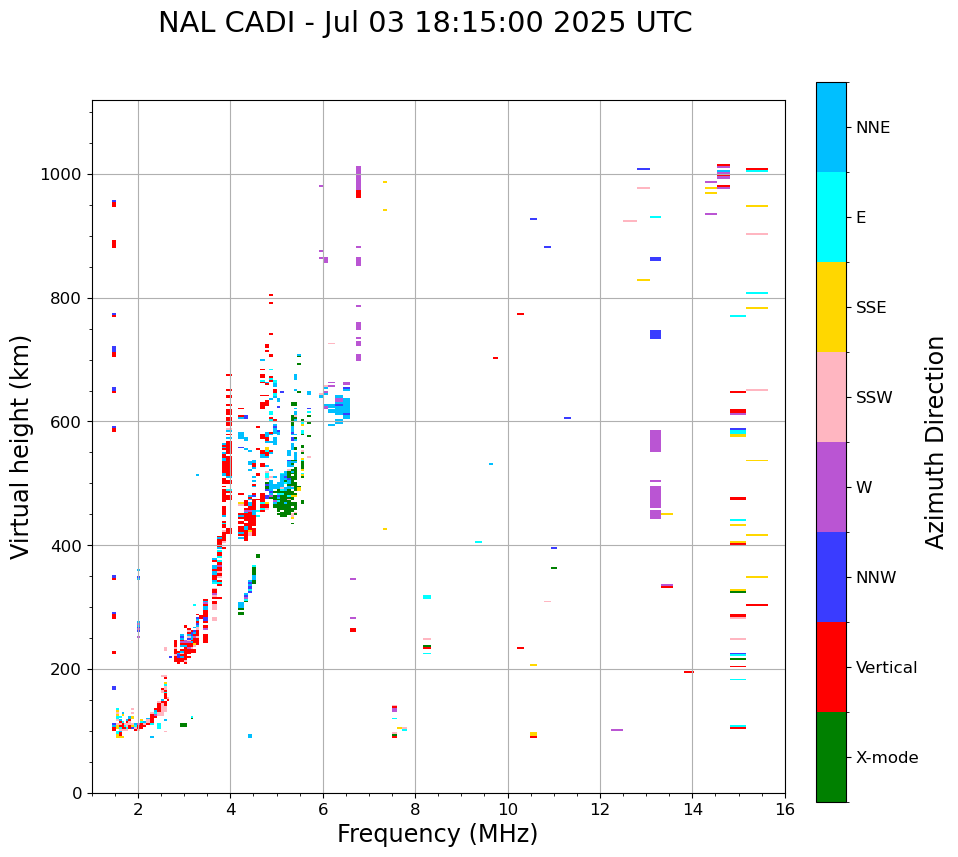 NAL CADI - Jul 03 18:15:00 2025 UTC

Virtual height (km)

1000
800
600
400
200
0

2
4
6
8
10
12
14
16

Frequency (MHz)

NNE
E
SSE
SSW
W
NNW
Vertical
X-mode

Azimuth Direction